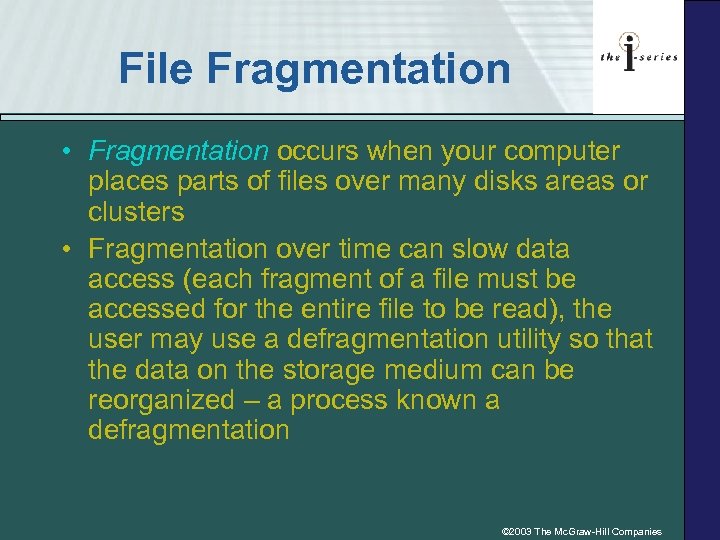 File Fragmentation

the i-series

• Fragmentation occurs when your computer places parts of files over many disks areas or clusters

• Fragmentation over time can slow data access (each fragment of a file must be accessed for the entire file to be read), the user may use a defragmentation utility so that the data on the storage medium can be reorganized – a process known a defragmentation

©2003 The McGraw-Hill Companies